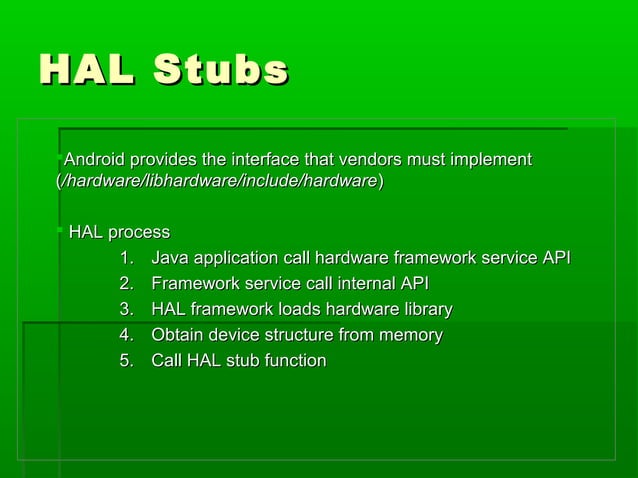 HAL Stubs

Android provides the interface that vendors must implement (/hardware/libhardware/include/hardware)

HAL process

1. Java application call hardware framework service API
2. Framework service call internal API
3. HAL framework loads hardware library
4. Obtain device structure from memory
5. Call HAL stub function